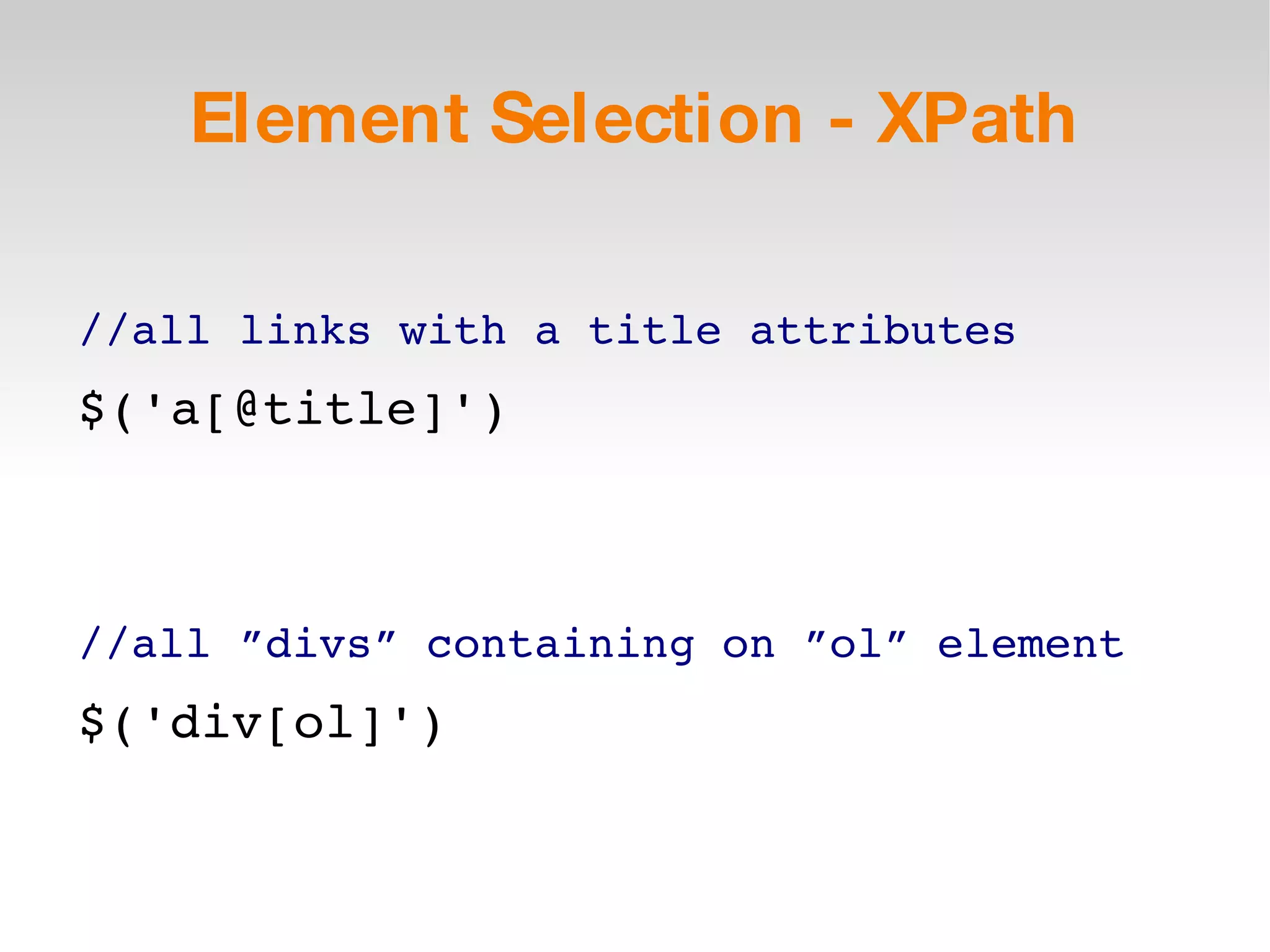 Element Selection - XPath

//all links with a title attributes

$('a[@title]')

//all ”divs” containing on ”ol” element

$('div[ol]')